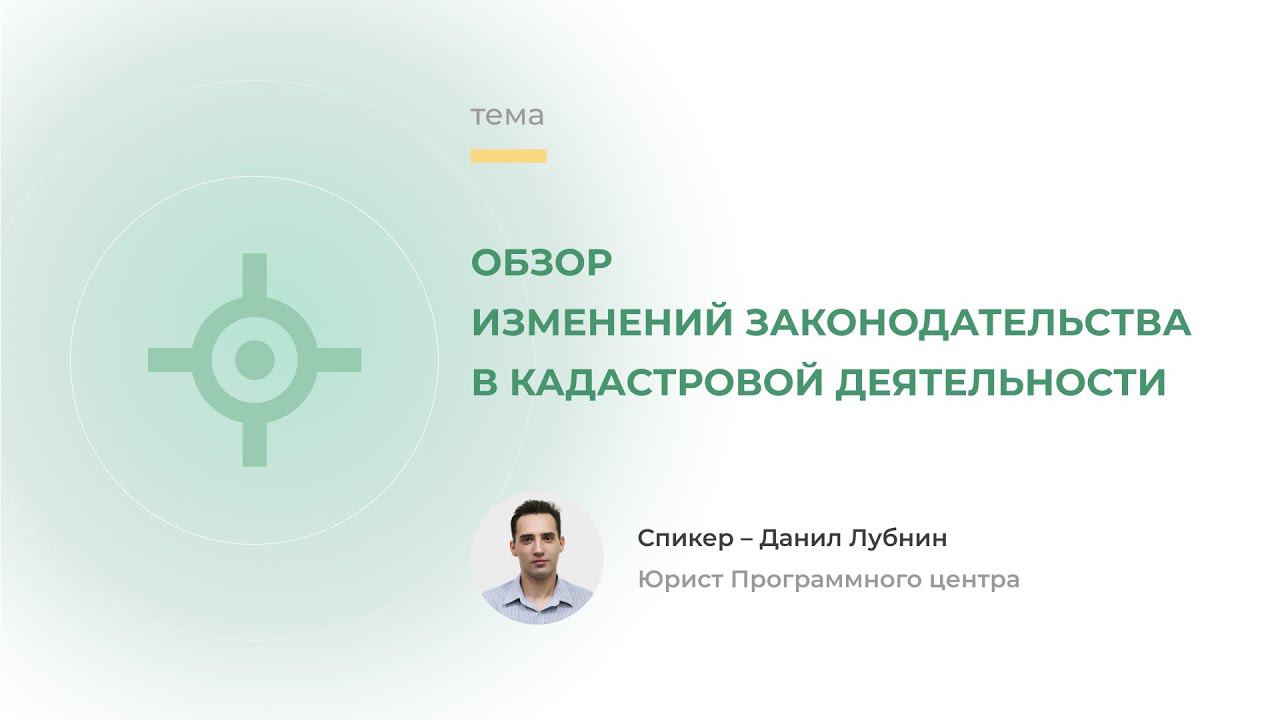 тема

ОБЗОР
ИЗМЕНЕНИЙ ЗАКОНОДАТЕЛЬСТВА
В КАДАСТРОВОЙ ДЕЯТЕЛЬНОСТИ

Спикер – Данил Лубнин
Юрист Программного центра